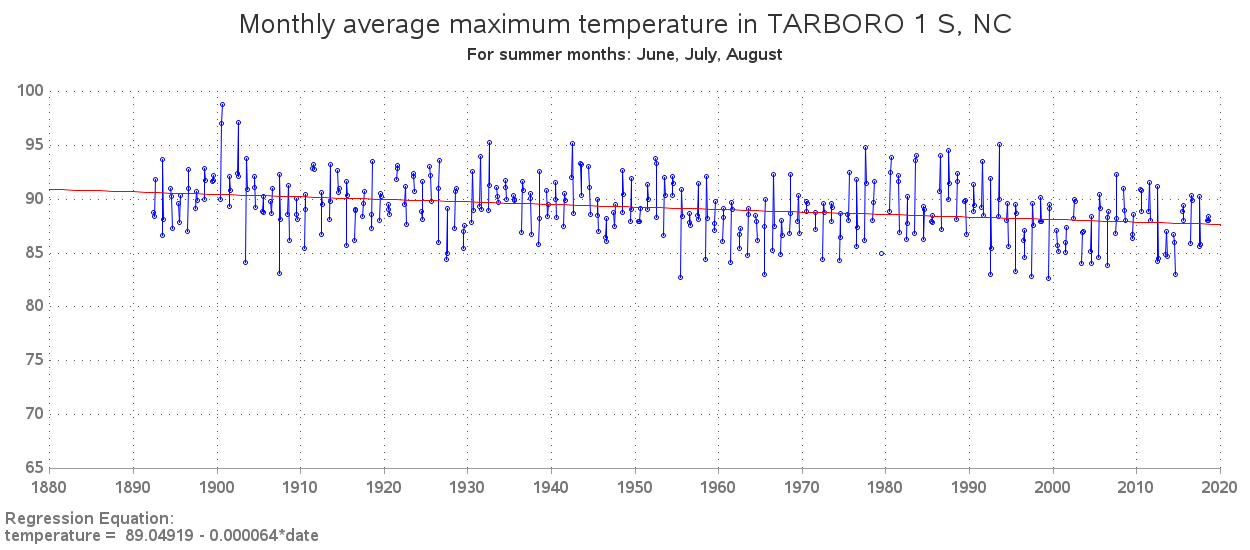 Monthly average maximum temperature in TARBORO 1 S, NC
For summer months: June, July, August

100
95
90
85
80
75
70
65

1880 1890 1900 1910 1920 1930 1940 1950 1960 1970 1980 1990 2000 2010 2020

Regression Equation:
temperature = 89.04919 - 0.000064*date